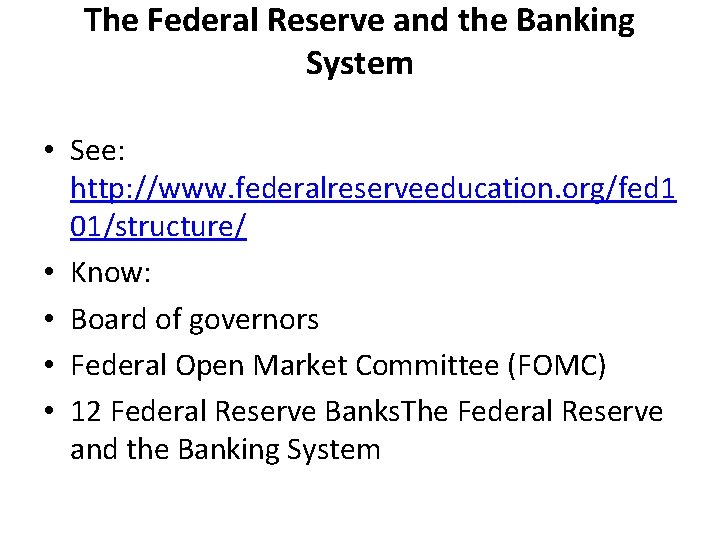 The Federal Reserve and the Banking System

• See: http://www.federalreserveeducation.org/fed101/structure/
• Know:
• Board of governors
• Federal Open Market Committee (FOMC)
• 12 Federal Reserve BanksThe Federal Reserve and the Banking System